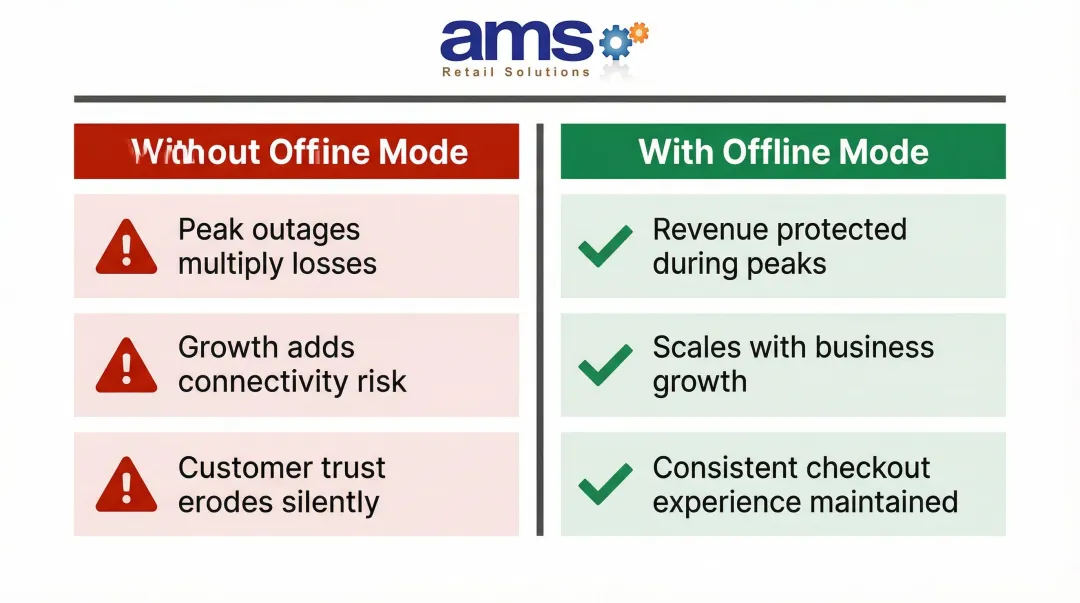 ams
Retail Solutions

Without Offline Mode

Peak outages multiply losses

Growth adds connectivity risk

Customer trust erodes silently

With Offline Mode

Revenue protected during peaks

Scales with business growth

Consistent checkout experience maintained